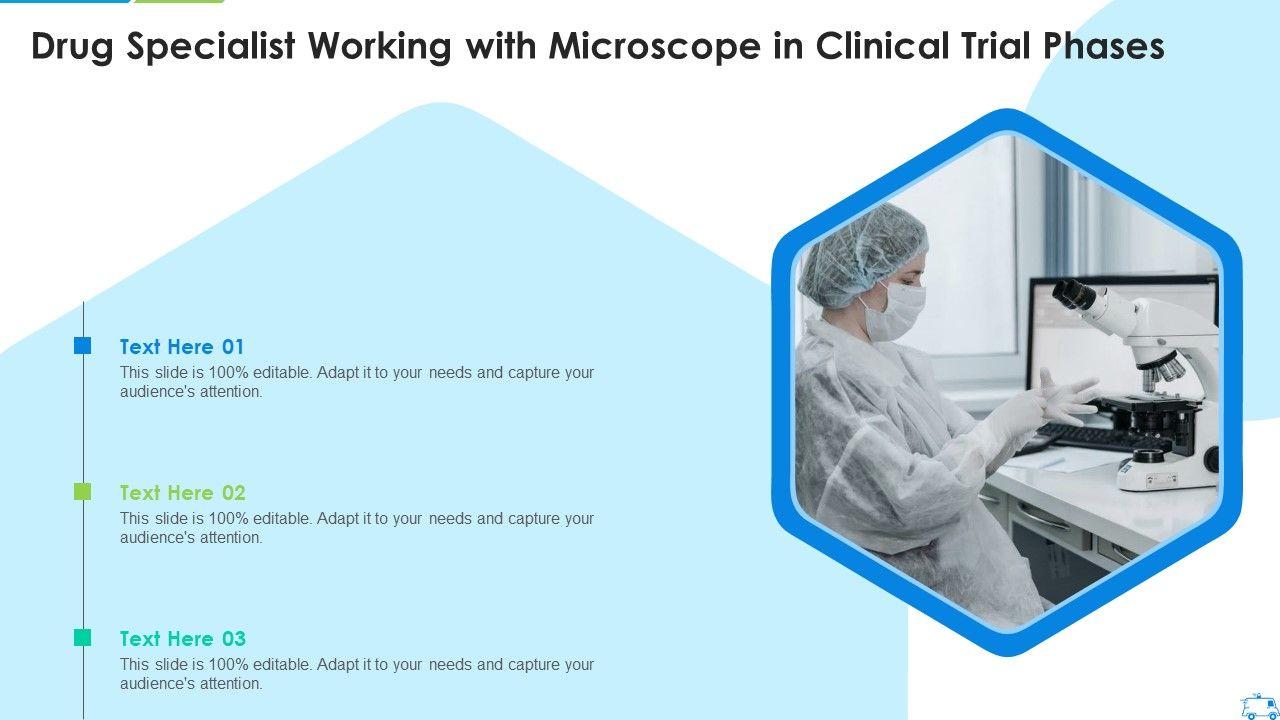 Drug Specialist Working with Microscope in Clinical Trial Phases

Text Here 01
This slide is 100% editable. Adapt it to your needs and capture your audience's attention.

Text Here 02
This slide is 100% editable. Adapt it to your needs and capture your audience's attention.

Text Here 03
This slide is 100% editable. Adapt it to your needs and capture your audience's attention.